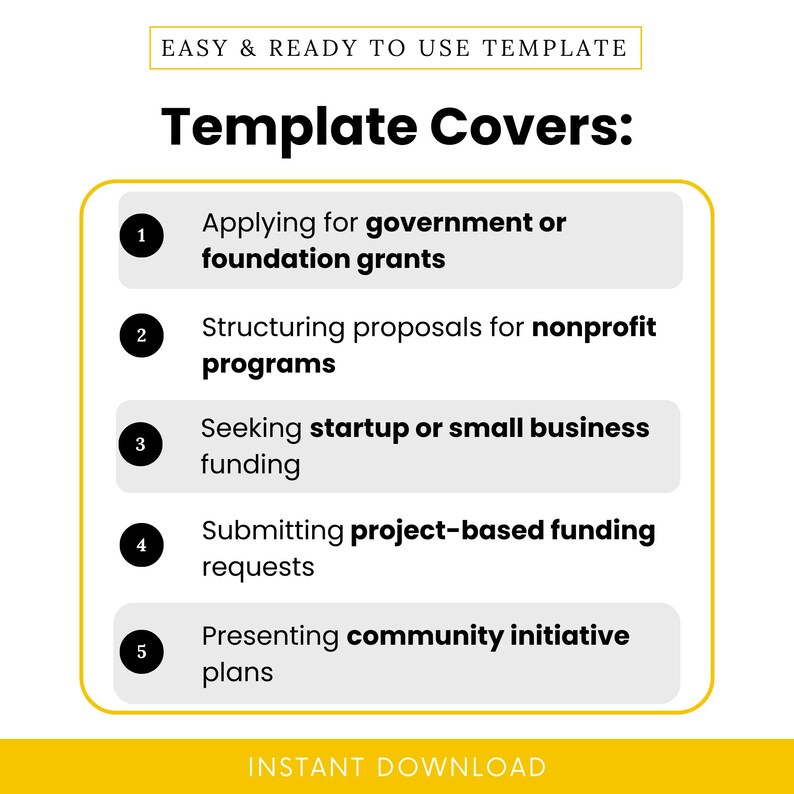 EASY & READY TO USE TEMPLATE

Template Covers:

1 Applying for government or foundation grants

2 Structuring proposals for nonprofit programs

3 Seeking startup or small business funding

4 Submitting project-based funding requests

5 Presenting community initiative plans

INSTANT DOWNLOAD